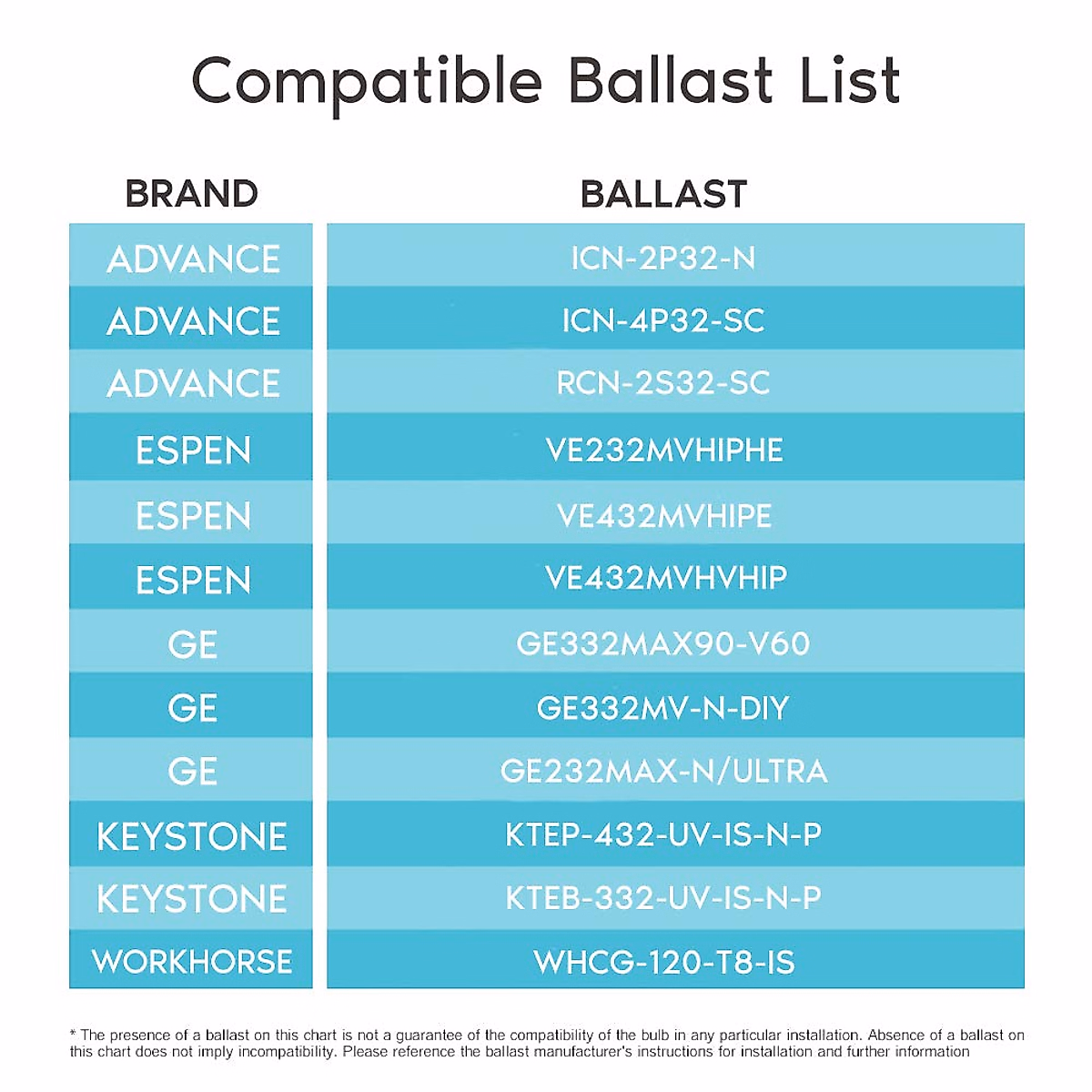 Compatible Ballast List

| BRAND | BALLAST |
|---|---|
| ADVANCE | ICN-2P32-N |
| ADVANCE | ICN-4P32-SC |
| ADVANCE | RCN-2S32-SC |
| ESPEN | VE232MVHIPHE |
| ESPEN | VE432MVHIPE |
| ESPEN | VE432MVHVHIP |
| GE | GE332MAX90-V60 |
| GE | GE332MV-N-DIY |
| GE | GE232MAX-N/ULTRA |
| KEYSTONE | KTEP-432-UV-IS-N-P |
| KEYSTONE | KTEB-332-UV-IS-N-P |
| WORKHORSE | WHCG-120-T8-IS |

* The presence of a ballast on this chart is not a guarantee of the compatibility of the bulb in any particular installation. Absence of a ballast on this chart does not imply incompatibility. Please reference the ballast manufacturer's instructions for installation and further information